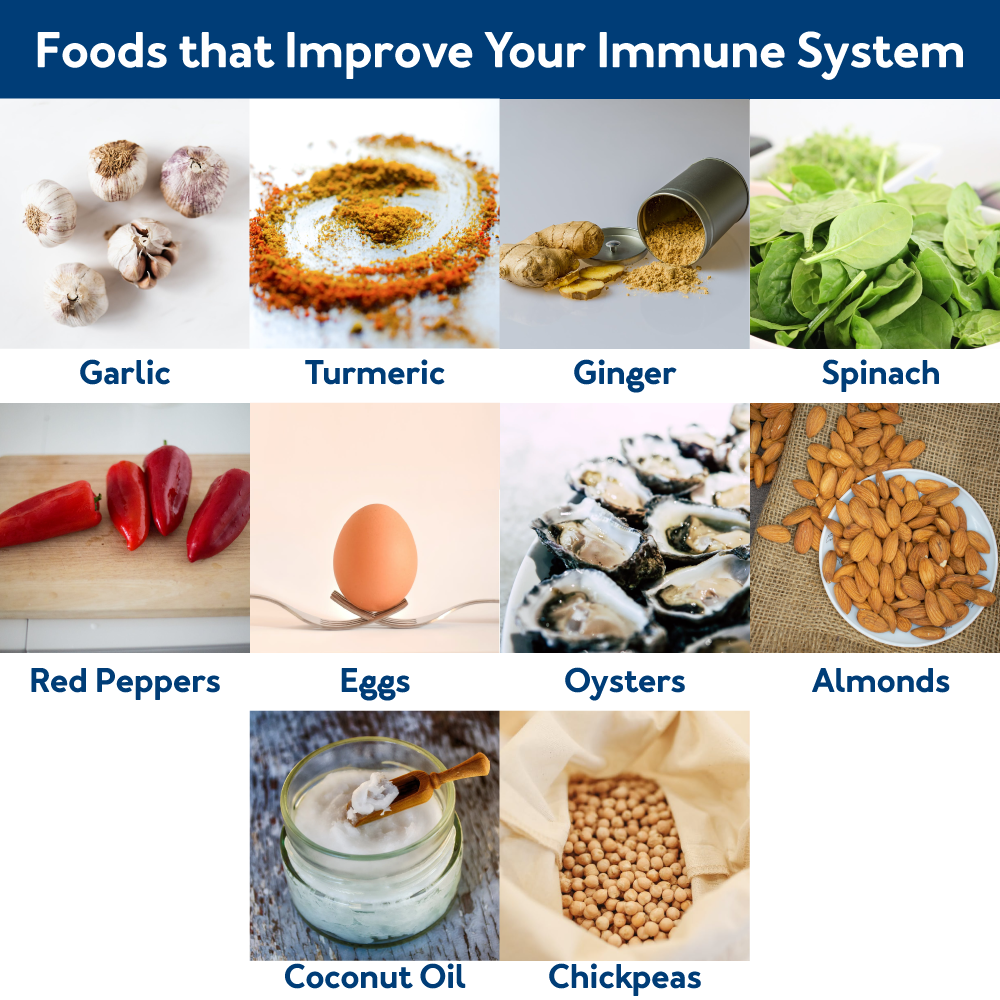 Foods that Improve Your Immune System

Garlic

Turmeric

Ginger

Spinach

Red Peppers

Eggs

Oysters

Almonds

Coconut Oil

Chickpeas